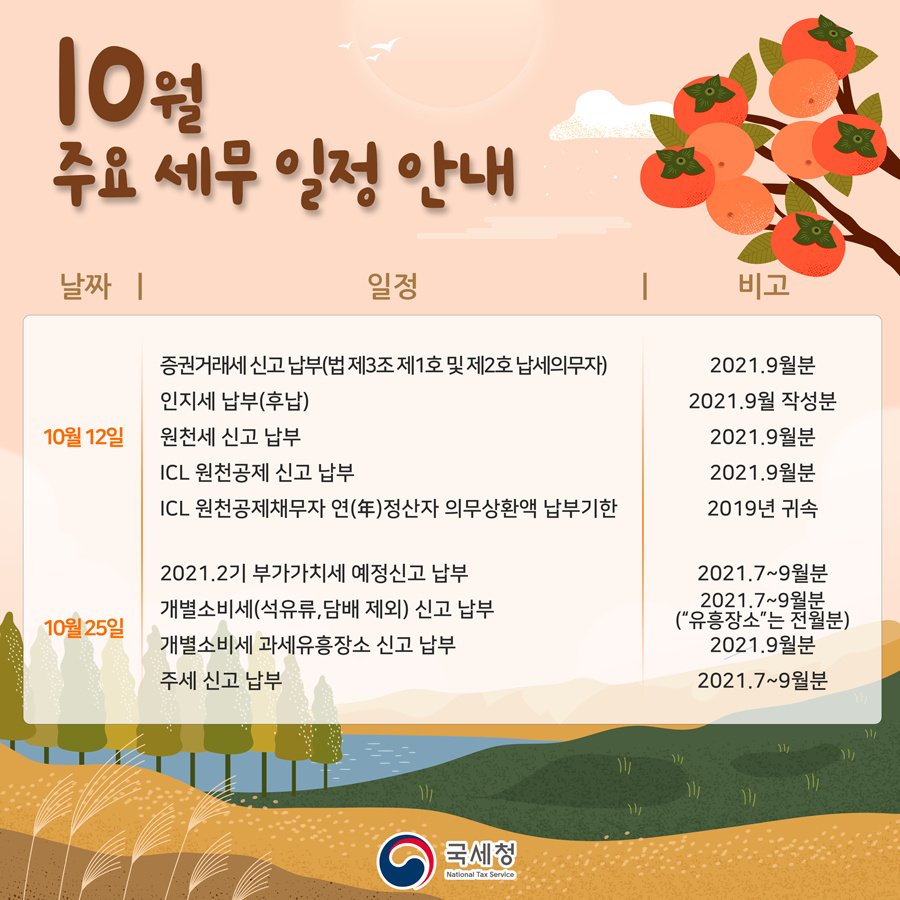 10월
주요 세무 일정 안내

| 날짜 | 일정 | 비고 |
|---|---|---|
| 10월 12일 | 증권거래세 신고 납부(법 제3조 제1호 및 제2호 납세의무자) | 2021.9월분 |
| | 인지세 납부(후납) | 2021.9월 작성분 |
| | 원천세 신고 납부 | 2021.9월분 |
| | ICL 원천공제 신고 납부 | 2021.9월분 |
| | ICL 원천공제채무자 연(年)정산자 의무상환액 납부기한 | 2019년 귀속 |
| 10월 25일 | 2021.2기 부가가치세 예정신고 납부 | 2021.7~9월분 |
| | 개별소비세(석유류, 담배 제외) 신고 납부 | 2021.7~9월분 ("유흥장소"는 전월분) |
| | 개별소비세 과세유흥장소 신고 납부 | 2021.9월분 |
| | 주세 신고 납부 | 2021.7~9월분 |

국세청
National Tax Service